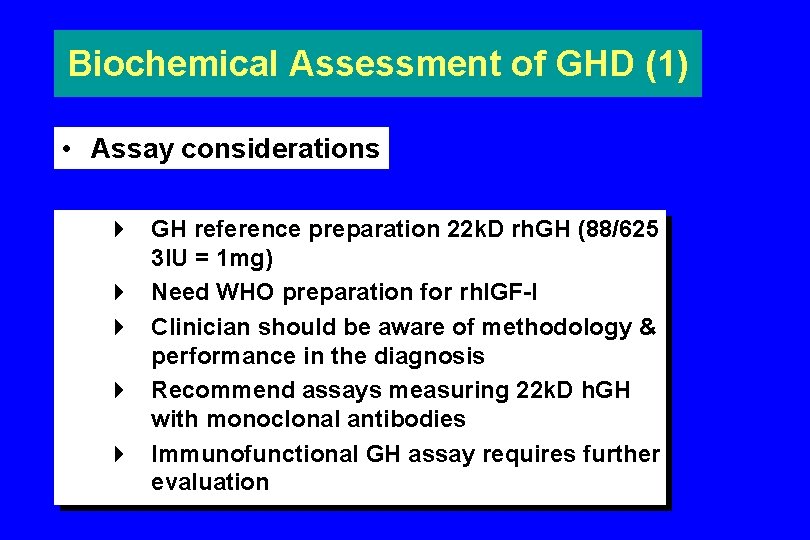 Biochemical Assessment of GHD (1)

• Assay considerations

‣ GH reference preparation 22kD rhGH (88/625 3IU = 1mg)

‣ Need WHO preparation for rhIGF-I

‣ Clinician should be aware of methodology & performance in the diagnosis

‣ Recommend assays measuring 22kD hGH with monoclonal antibodies

‣ Immunofunctional GH assay requires further evaluation